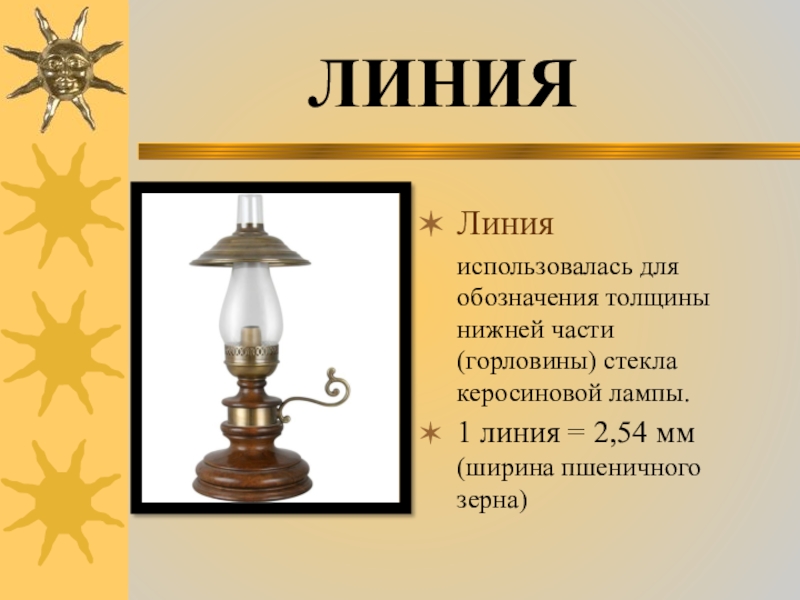 ЛИНИЯ

Линия

использовалась для обозначения толщины нижней части (горловины) стекла керосиновой лампы.

1 линия = 2,54 мм (ширина пшеничного зерна)